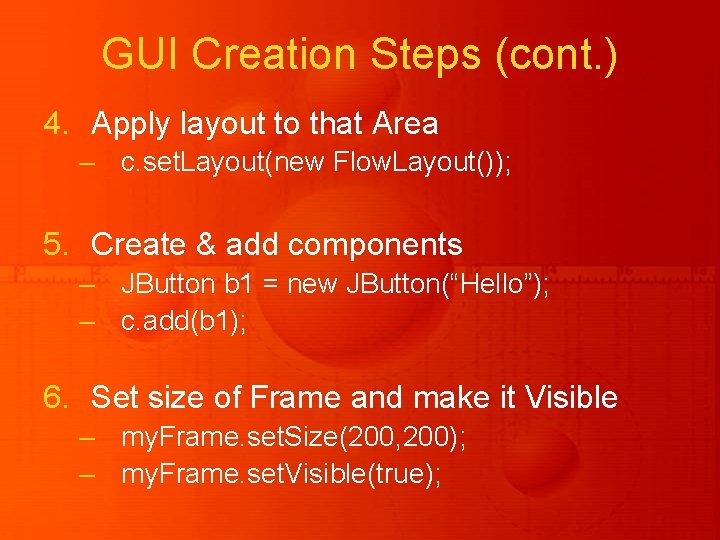 GUI Creation Steps (cont.)

4. Apply layout to that Area
– c.setLayout(new FlowLayout());

5. Create & add components
– JButton b1 = new JButton(“Hello”);
– c.add(b1);

6. Set size of Frame and make it Visible
– myFrame.setSize(200,200);
– myFrame.setVisible(true);